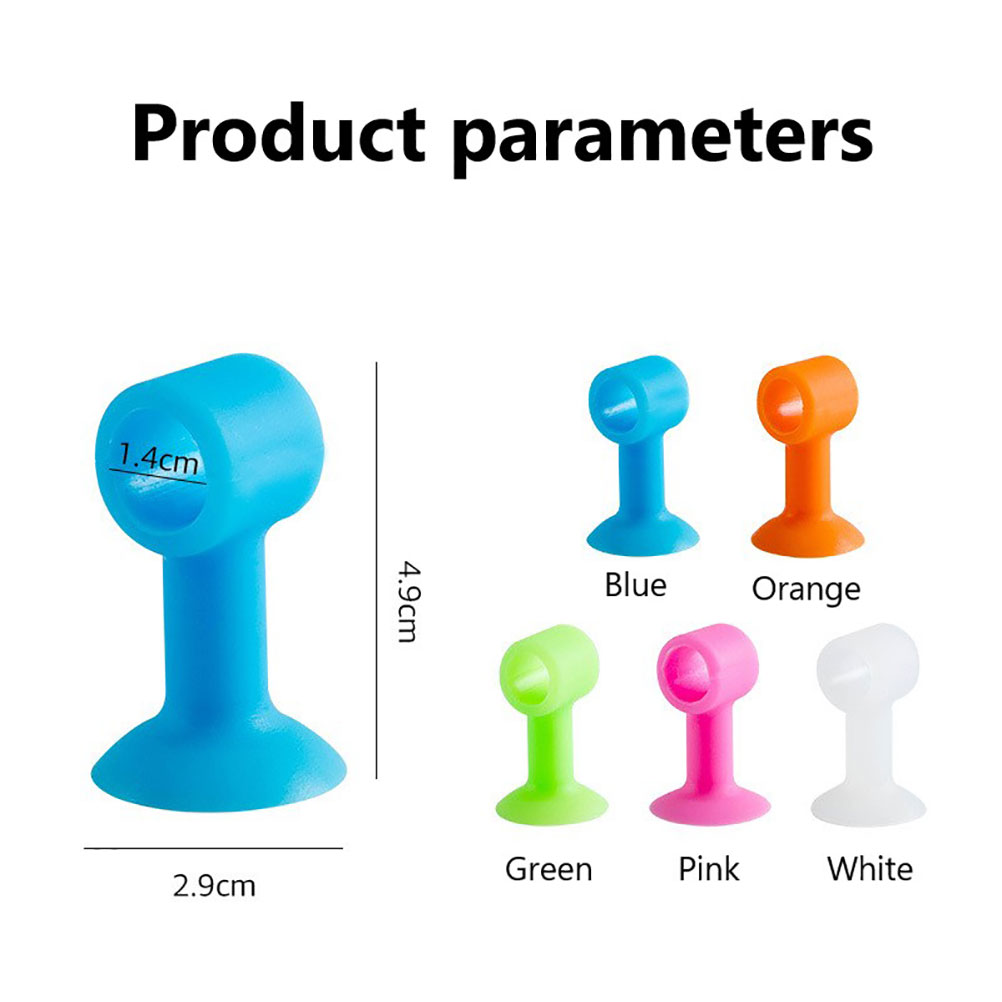 Product parameters

1.4cm

4.9cm

2.9cm

Blue

Orange

Green

Pink

White